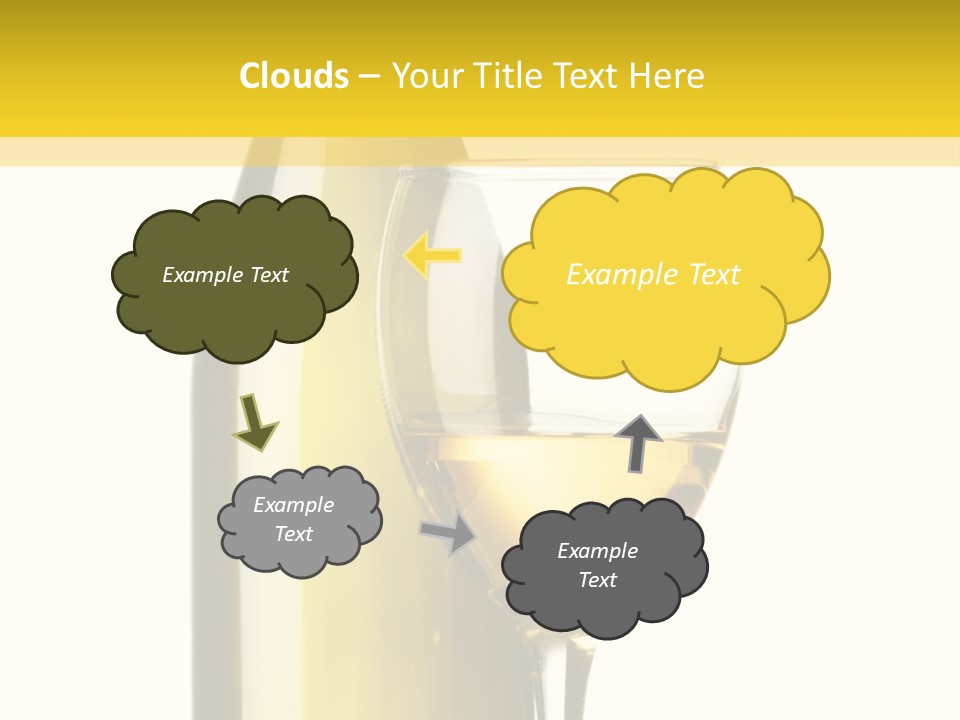 Clouds – Your Title Text Here

Example Text

Example Text

Example Text

Example Text